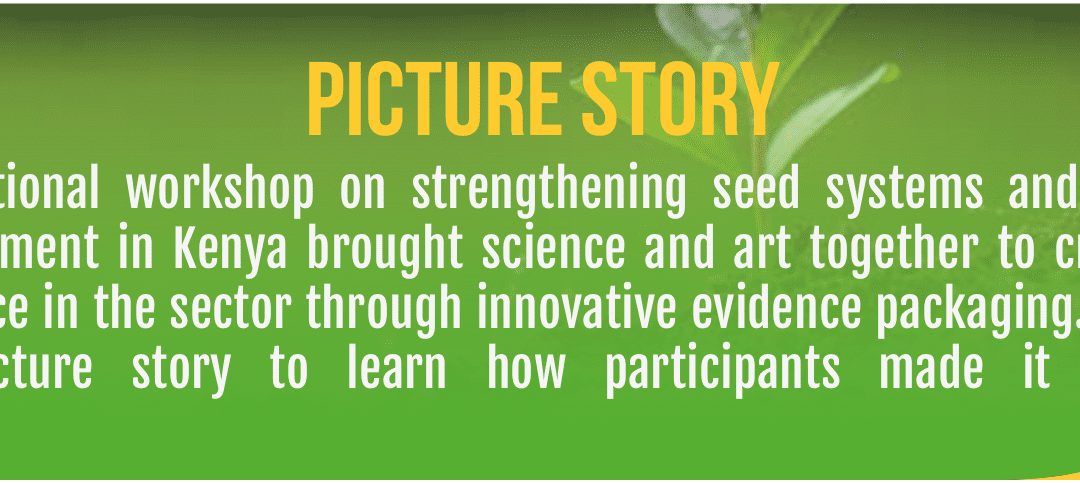 PICTURE STORY

tional workshop on strengthening seed systems and ment in Kenya brought science and art together to cr ce in the sector through innovative evidence packaging. cture story to learn how participants made it